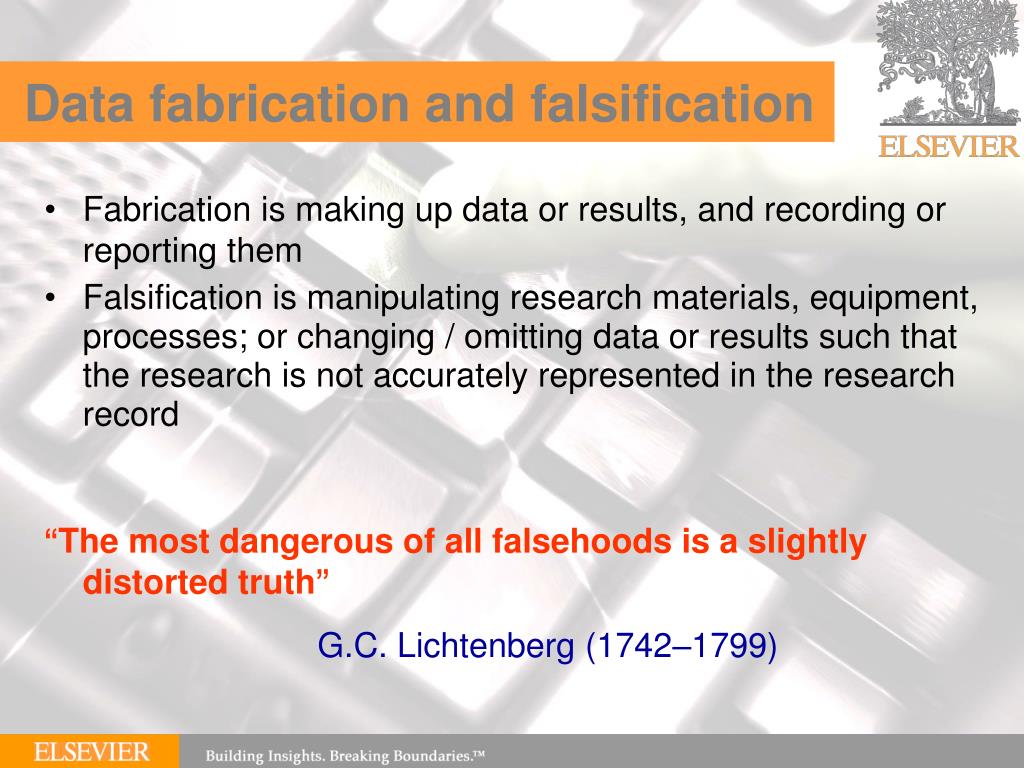 Data fabrication and falsification

ELSEVIER

• Fabrication is making up data or results, and recording or reporting them
• Falsification is manipulating research materials, equipment, processes; or changing / omitting data or results such that the research is not accurately represented in the research record

“The most dangerous of all falsehoods is a slightly distorted truth”

G.C. Lichtenberg (1742–1799)

ELSEVIER Building Insights. Breaking Boundaries.™